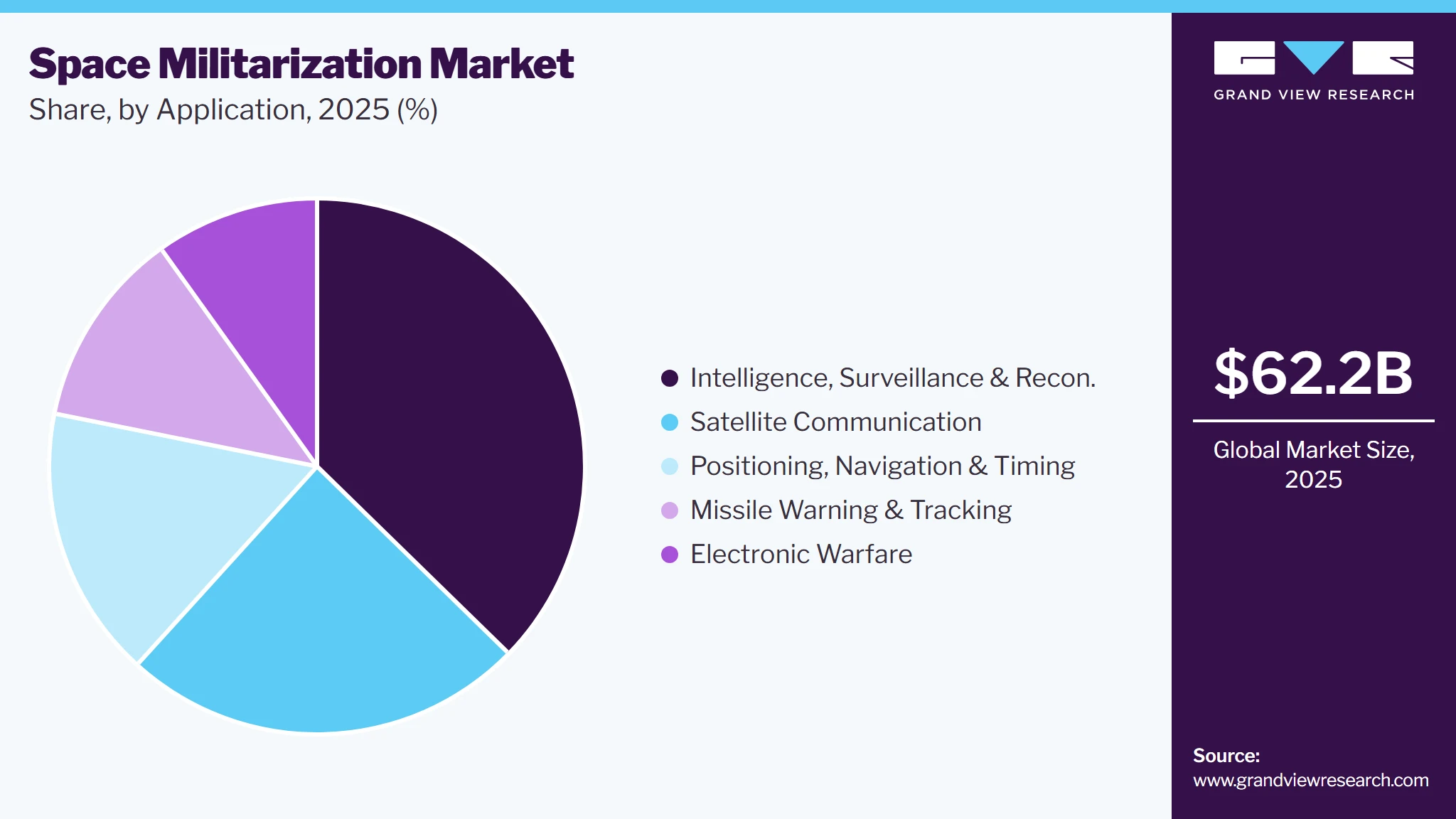 Space Militarization Market
Share, by Application, 2025 (%)

Intelligence, Surveillance & Recon.
Satellite Communication
Positioning, Navigation & Timing
Missile Warning & Tracking
Electronic Warfare

GRAND VIEW RESEARCH

$62.2B

Global Market Size, 2025

Source:
www.grandviewresearch.com